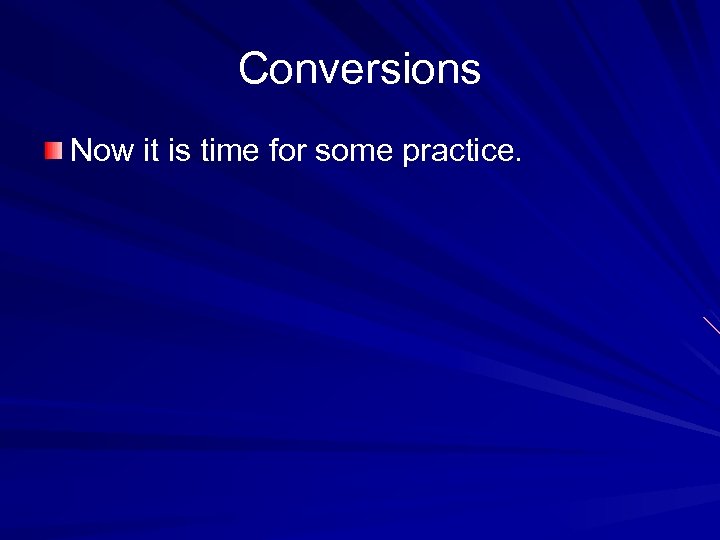 Conversions

Now it is time for some practice.